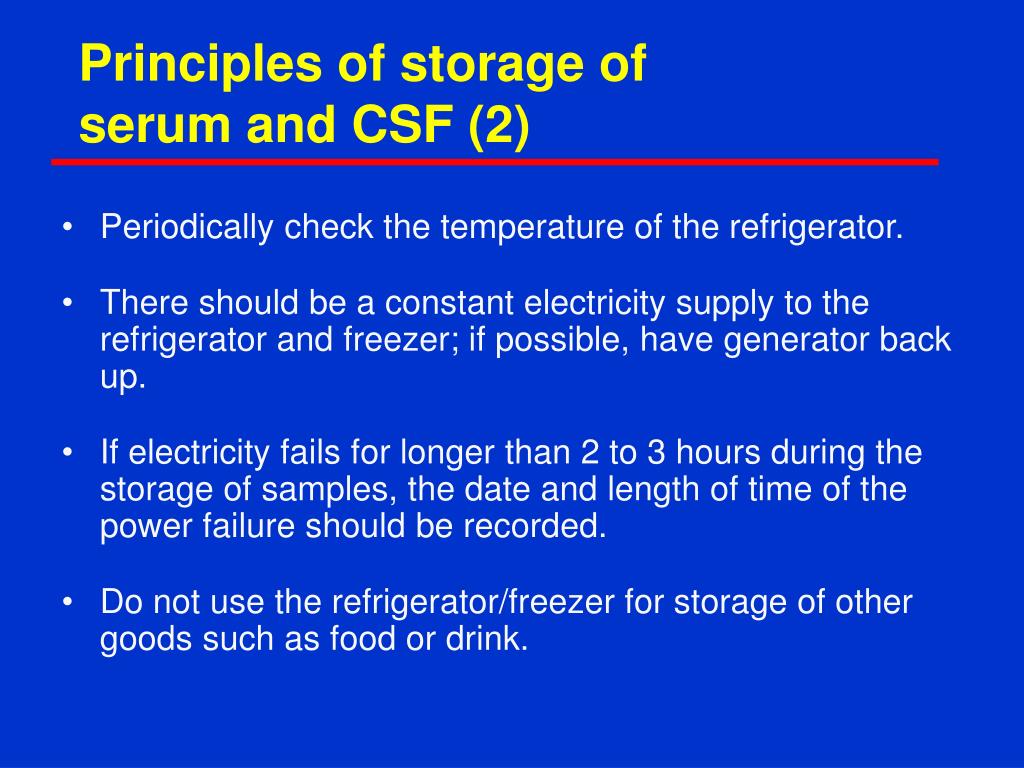 Principles of storage of serum and CSF (2)

• Periodically check the temperature of the refrigerator.

• There should be a constant electricity supply to the refrigerator and freezer; if possible, have generator back up.

• If electricity fails for longer than 2 to 3 hours during the storage of samples, the date and length of time of the power failure should be recorded.

• Do not use the refrigerator/freezer for storage of other goods such as food or drink.